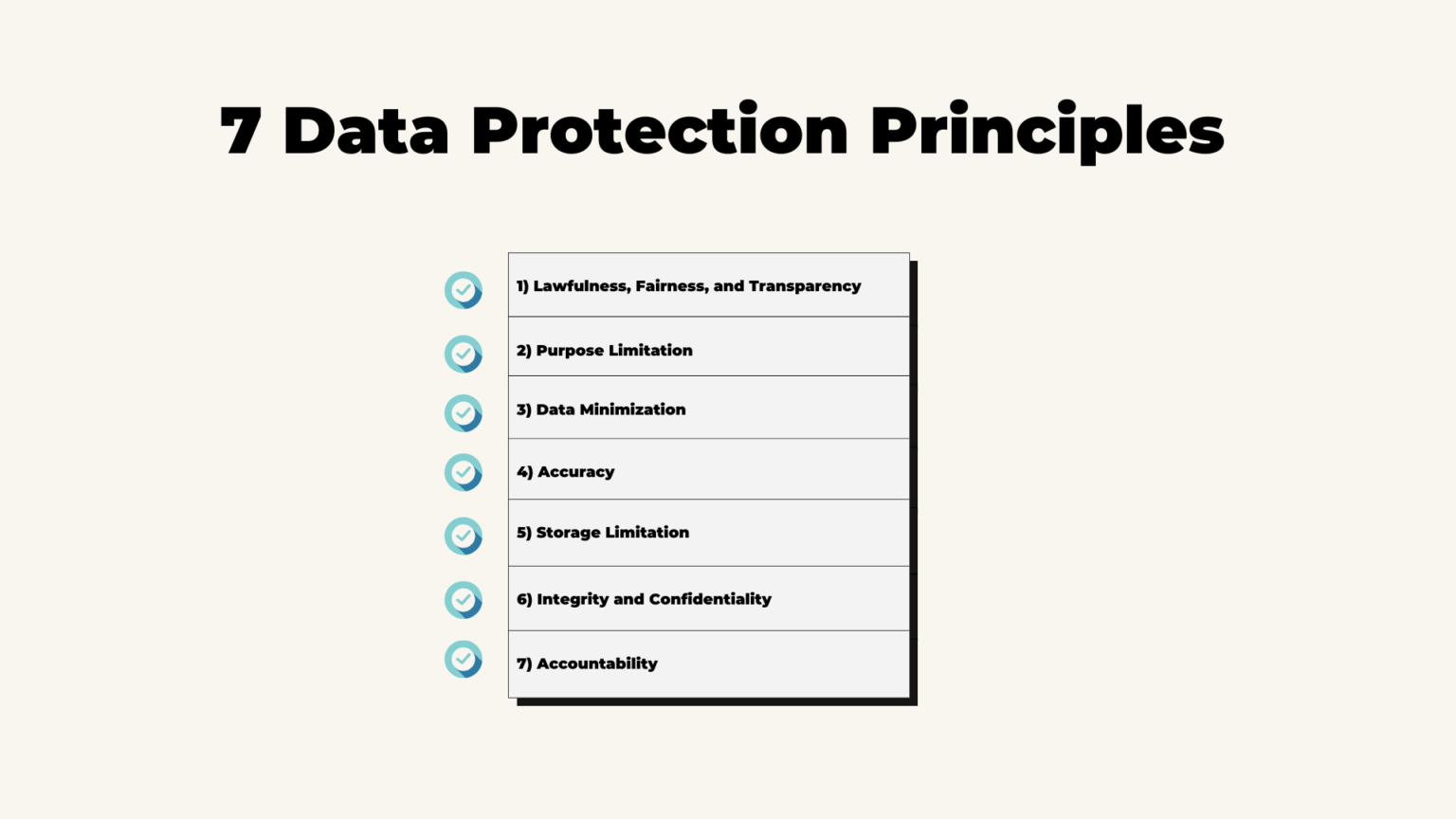 7 Data Protection Principles

1) Lawfulness, Fairness, and Transparency

2) Purpose Limitation

3) Data Minimization

4) Accuracy

5) Storage Limitation

6) Integrity and Confidentiality

7) Accountability